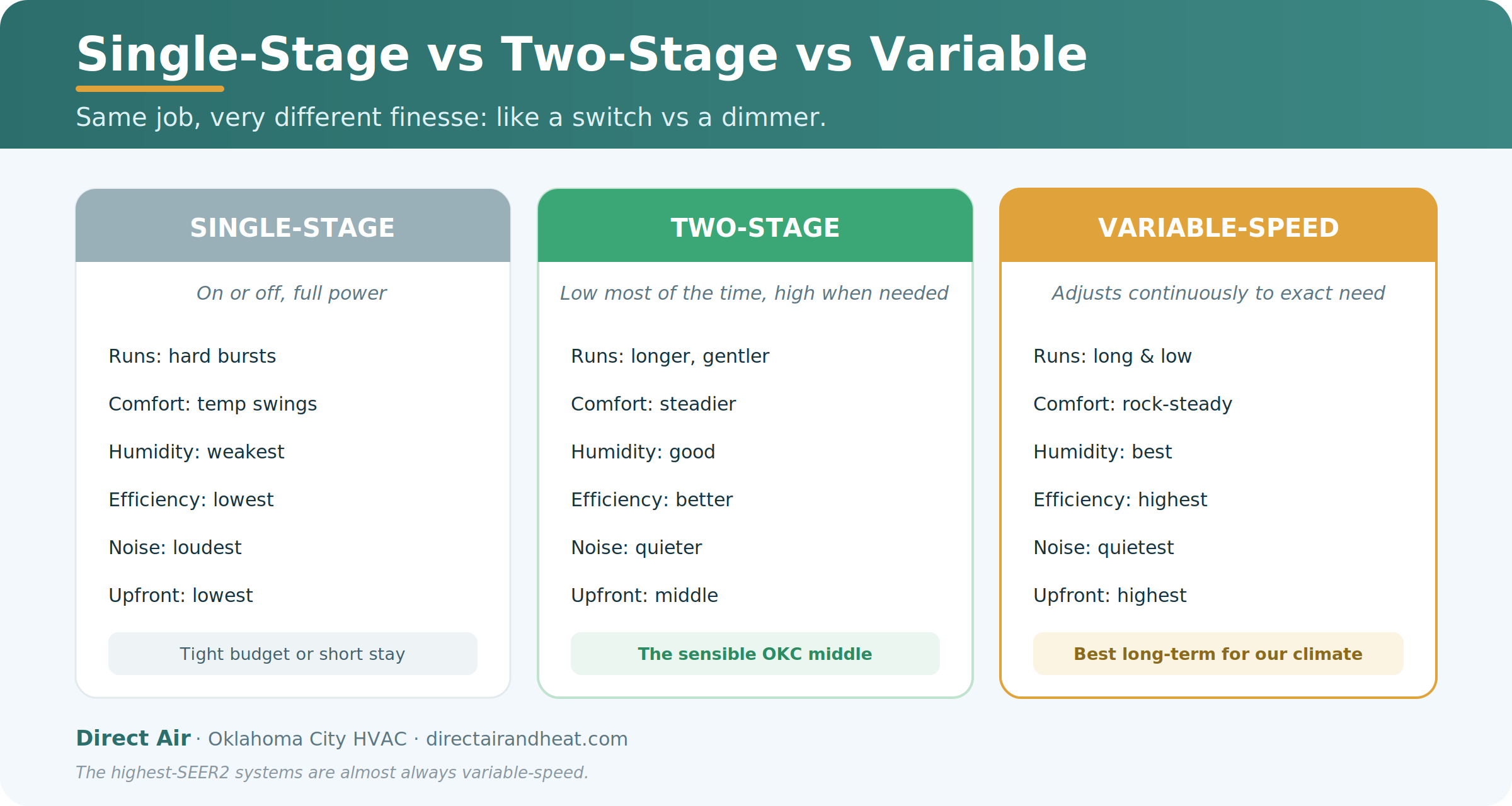 Single-Stage vs Two-Stage vs Variable

Same job, very different finesse: like a switch vs a dimmer.

SINGLE-STAGE

On or off, full power

Runs: hard bursts

Comfort: temp swings

Humidity: weakest

Efficiency: lowest

Noise: loudest

Upfront: lowest

Tight budget or short stay

TWO-STAGE

Low most of the time, high when needed

Runs: longer, gentler

Comfort: steadier

Humidity: good

Efficiency: better

Noise: quieter

Upfront: middle

The sensible OKC middle

VARIABLE-SPEED

Adjusts continuously to exact need

Runs: long & low

Comfort: rock-steady

Humidity: best

Efficiency: highest

Noise: quietest

Upfront: highest

Best long-term for our climate

Direct Air · Oklahoma City HVAC · directairandheat.com

The highest-SEER2 systems are almost always variable-speed.